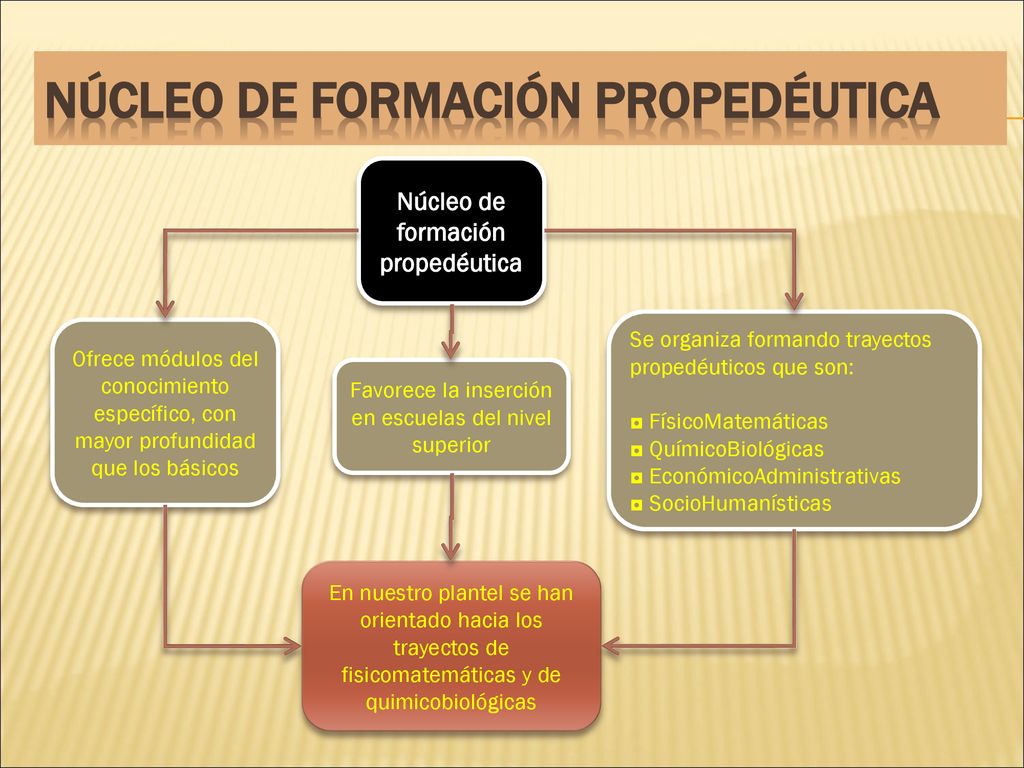 NÚCLEO DE FORMACIÓN PROPEDÉUTICA

Núcleo de formación propedéutica

Ofrece módulos del conocimiento específico, con mayor profundidad que los básicos

Favorece la inserción en escuelas del nivel superior

Se organiza formando trayectos propedéuticos que son:

◘ FísicoMatemáticas
◘ QuímicoBiológicas
◘ EconómicoAdministrativas
◘ SocioHumanísticas

En nuestro plantel se han orientado hacia los trayectos de fisicomatemáticas y de quimicobiológicas